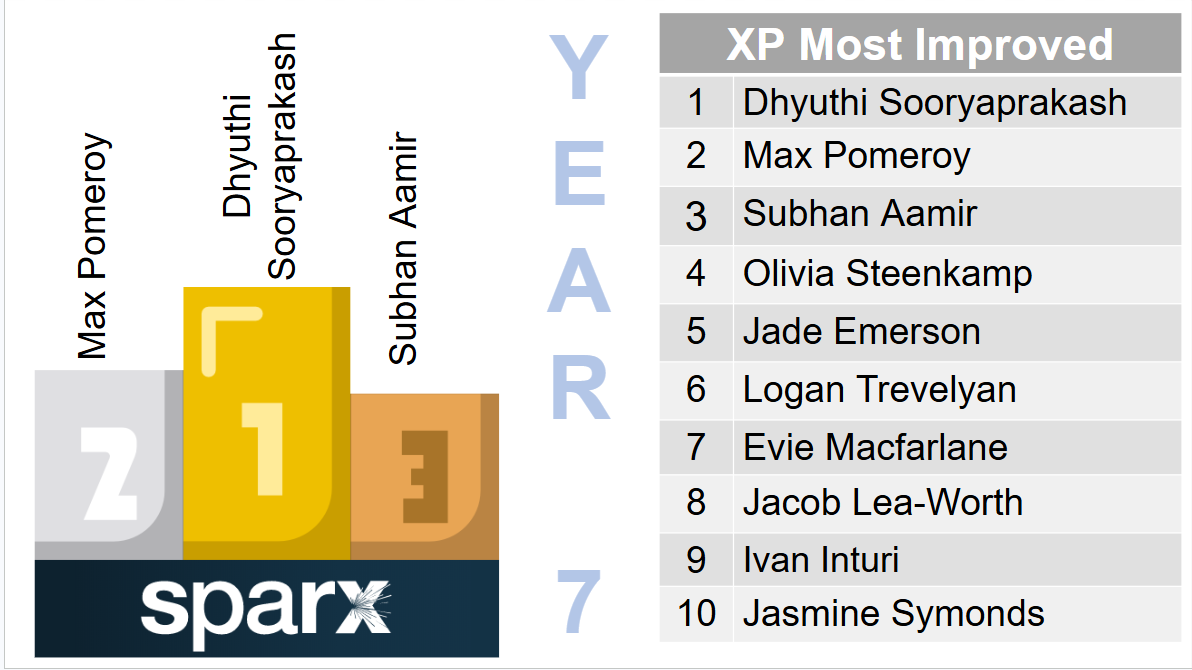 Max Pomeroy

Dhyuthi Sooryaprakash

Subhan Aamir

2

1

3

sparx

YEAR 7

| XP Most Improved | |
|---|---|
| 1 | Dhyuthi Sooryaprakash |
| 2 | Max Pomeroy |
| 3 | Subhan Aamir |
| 4 | Olivia Steenkamp |
| 5 | Jade Emerson |
| 6 | Logan Trevelyan |
| 7 | Evie Macfarlane |
| 8 | Jacob Lea-Worth |
| 9 | Ivan Inturi |
| 10 | Jasmine Symonds |